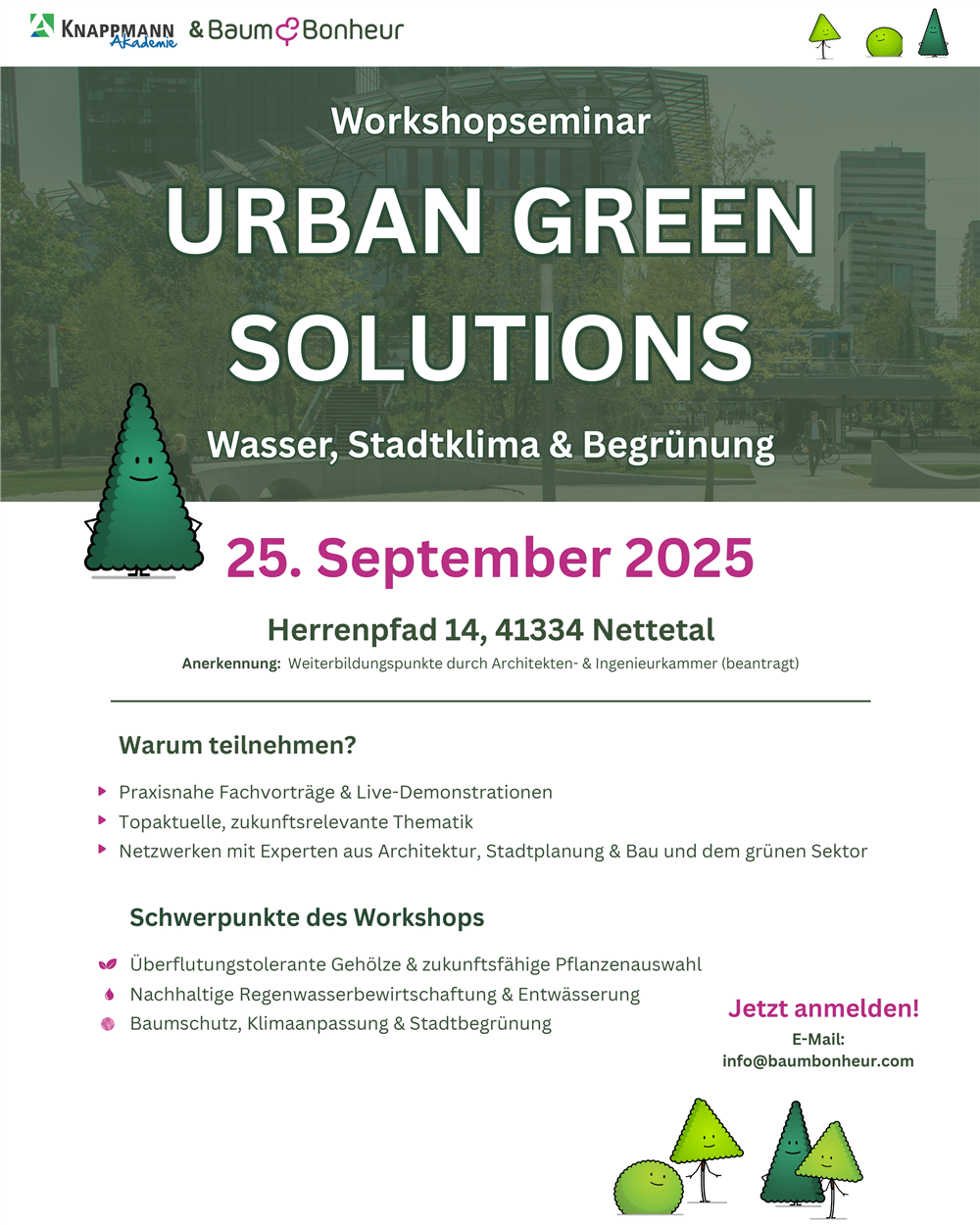 KNAPPMANN Akademie & Baum Bonheur

Workshopseminar

URBAN GREEN SOLUTIONS

Wasser, Stadtklima & Begrünung

25. September 2025

Herrenpfad 14, 41334 Nettetal

Anerkennung: Weiterbildungspunkte durch Architekten- & Ingenieurkammer (beantragt)

Warum teilnehmen?

Praxisnahe Fachvorträge & Live-Demonstrationen
Topaktuelle, zukunftsrelevante Thematik
Netzwerken mit Experten aus Architektur, Stadtplanung & Bau und dem grünen Sektor

Schwerpunkte des Workshops

Überflutungstolerante Gehölze & zukunftsfähige Pflanzenauswahl
Nachhaltige Regenwasserbewirtschaftung & Entwässerung
Baumschutz, Klimaanpassung & Stadtbegrünung

Jetzt anmelden!
E-Mail:
info@baumbonheur.com